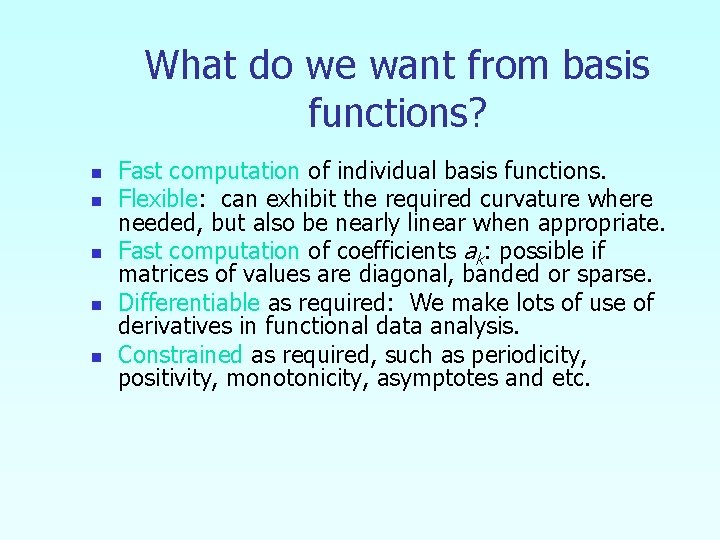 What do we want from basis functions?

- Fast computation of individual basis functions.
- Flexible: can exhibit the required curvature where needed, but also be nearly linear when appropriate.
- Fast computation of coefficients $a_k$: possible if matrices of values are diagonal, banded or sparse.
- Differentiable as required: We make lots of use of derivatives in functional data analysis.
- Constrained as required, such as periodicity, positivity, monotonicity, asymptotes and etc.